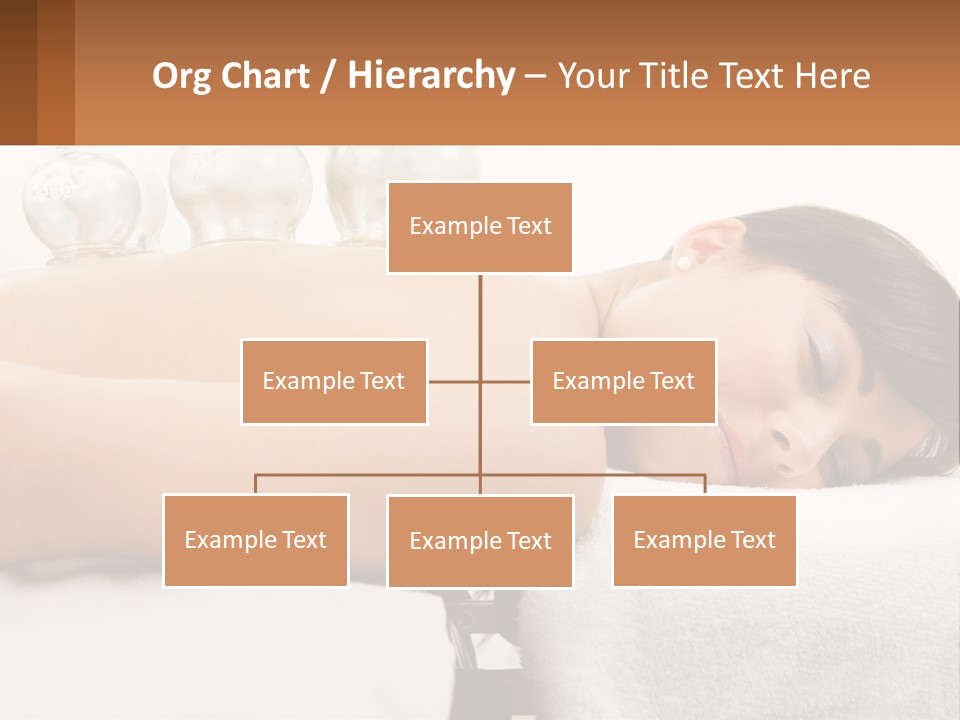 Org Chart / Hierarchy – Your Title Text Here

Example Text

Example Text

Example Text

Example Text

Example Text

Example Text